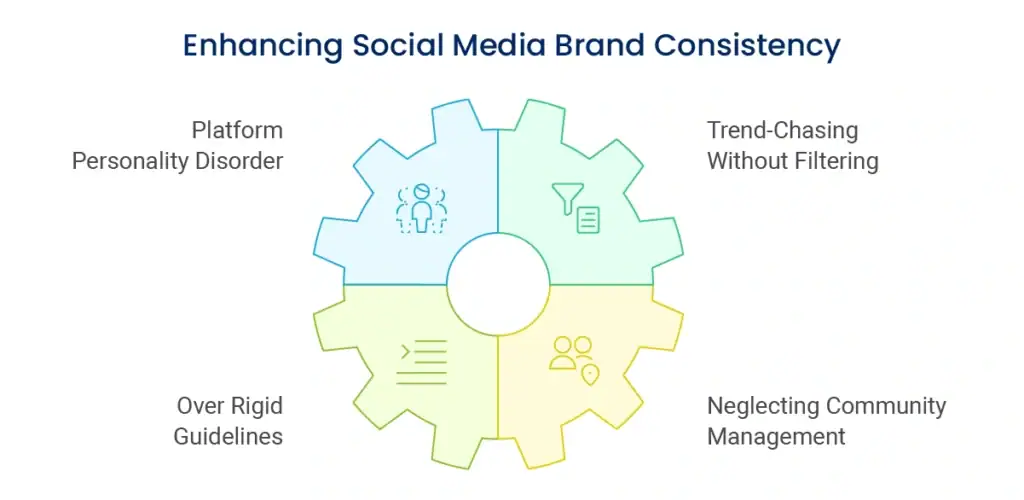 Enhancing Social Media Brand Consistency

Platform Personality Disorder

Trend-Chasing Without Filtering

Over Rigid Guidelines

Neglecting Community Management